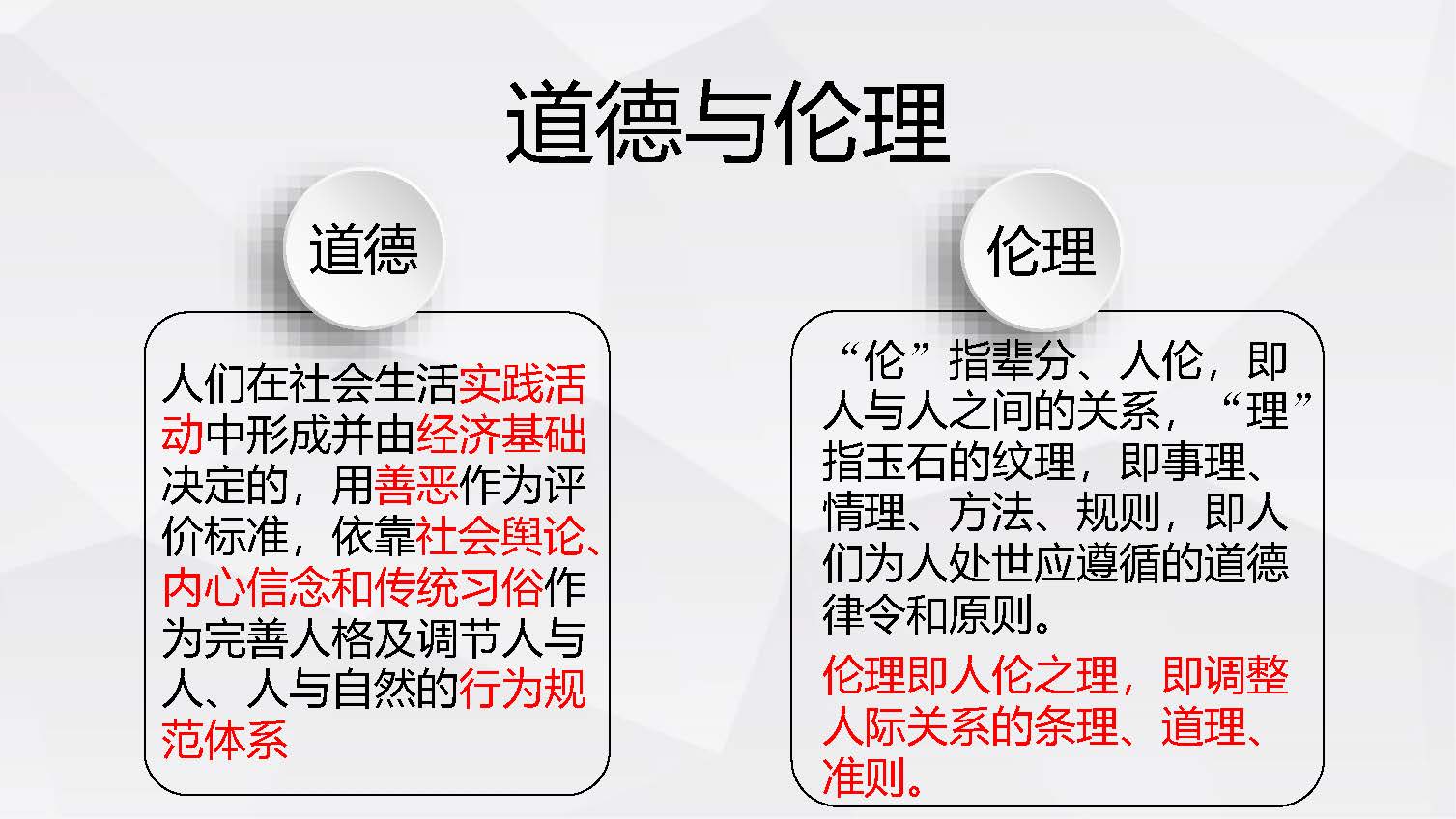 道德与伦理

道德

人们在社会生活实践活动中形成并由经济基础决定的，用善恶作为评价标准，依靠社会舆论、内心信念和传统习俗作为完善人格及调节人与人、人与自然的行为规范体系

伦理

“伦”指辈分、人伦，即人与人之间的关系，“理”指玉石的纹理，即事理、情理、方法、规则，即人们为人处世应遵循的道德律令和原则。

伦理即人伦之理，即调整人际关系的条理、道理、准则。